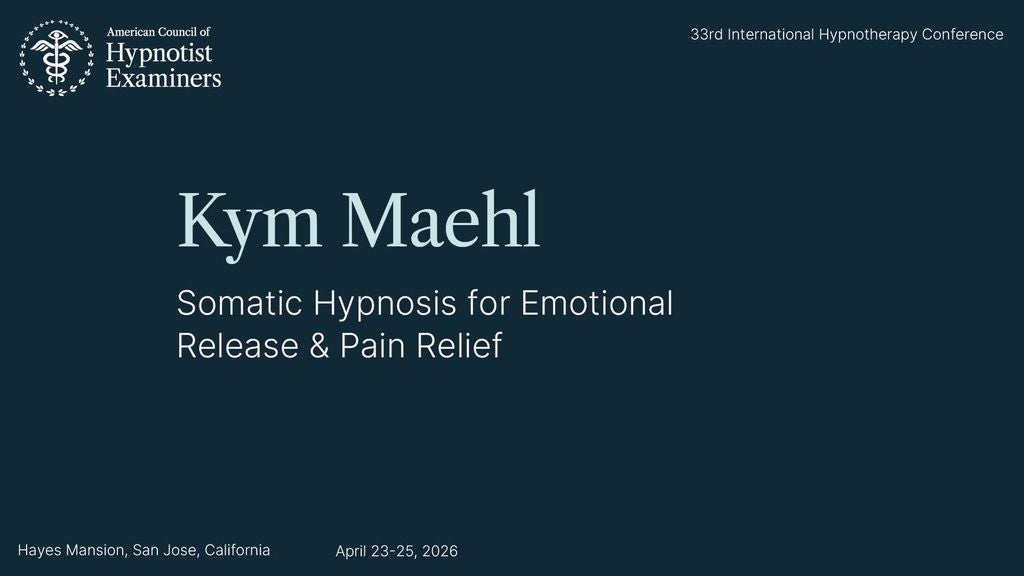 American Council of
Hypnotist
Examiners

33rd International Hypnotherapy Conference

Kym Maehl

Somatic Hypnosis for Emotional Release & Pain Relief

Hayes Mansion, San Jose, California

April 23-25, 2026